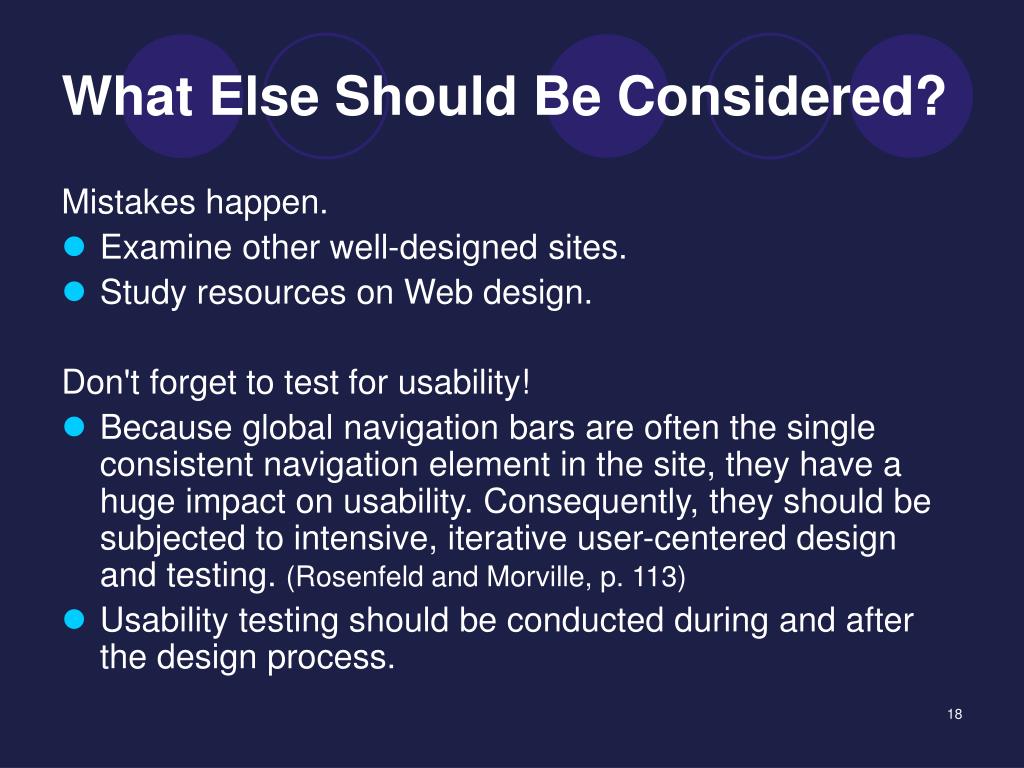 What Else Should Be Considered?

Mistakes happen.
- Examine other well-designed sites.
- Study resources on Web design.

Don't forget to test for usability!
- Because global navigation bars are often the single consistent navigation element in the site, they have a huge impact on usability. Consequently, they should be subjected to intensive, iterative user-centered design and testing. (Rosenfeld and Morville, p. 113)
- Usability testing should be conducted during and after the design process.

18